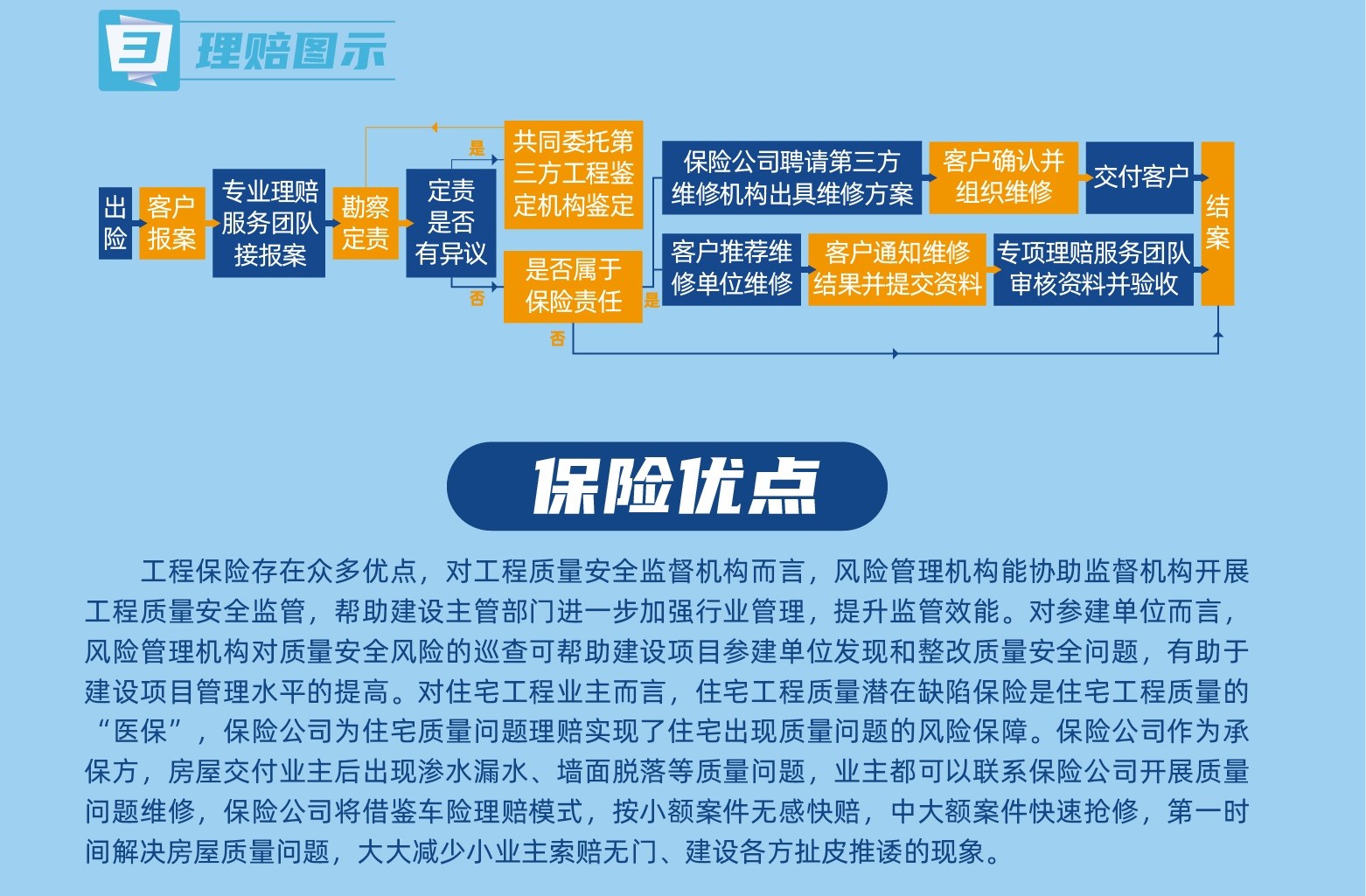 三 理赔图示

出险

客户报案

专业理赔服务团队接报案

勘察定责

定责是否有异议

是

共同委托第三方工程鉴定机构鉴定

否

是否属于保险责任

是

否

保险公司聘请第三方维修机构出具维修方案

客户确认并组织维修

交付客户

客户推荐维修单位维修

客户通知维修结果并提交资料

专项理赔服务团队审核资料并验收

结案

保险优点

工程保险存在众多优点，对工程质量安全监督机构而言，风险管理机构能协助监督机构开展工程质量安全监管，帮助建设主管部门进一步加强行业管理，提升监管效能。对参建单位而言，风险管理机构对质量安全风险的巡查可帮助建设项目参建单位发现和整改质量安全问题，有助于建设项目管理水平的提高。对住宅工程业主而言，住宅工程质量潜在缺陷保险是住宅工程质量的“医保”，保险公司为住宅质量问题理赔实现了住宅出现质量问题的风险保障。保险公司作为承保方，房屋交付业主后出现渗水漏水、墙面脱落等质量问题，业主都可以联系保险公司开展质量问题维修，保险公司将借鉴车险理赔模式，按小额案件无感快赔，中大额案件快速抢修，第一时间解决房屋质量问题，大大减少小业主索赔无门、建设各方扯皮推诿的现象。